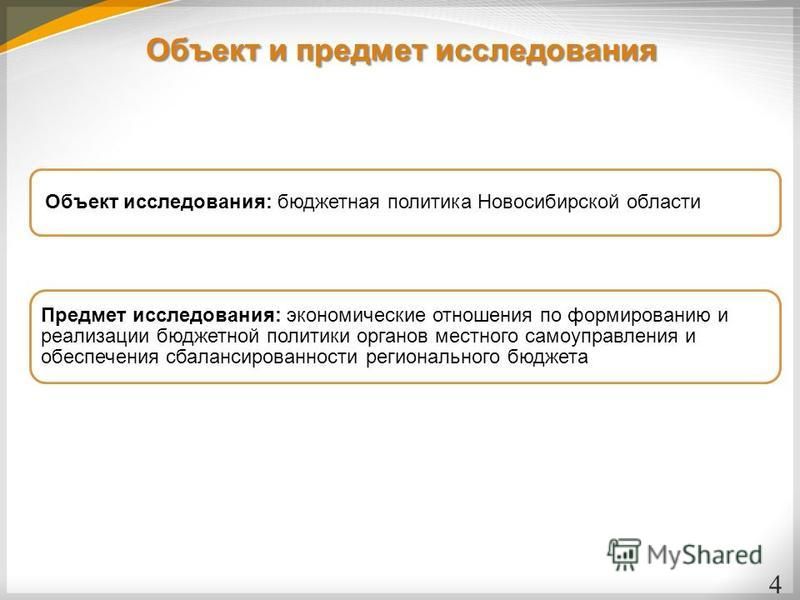 Объект и предмет исследования

Объект исследования: бюджетная политика Новосибирской области

Предмет исследования: экономические отношения по формированию и реализации бюджетной политики органов местного самоуправления и обеспечения сбалансированности регионального бюджета

MyShared

4